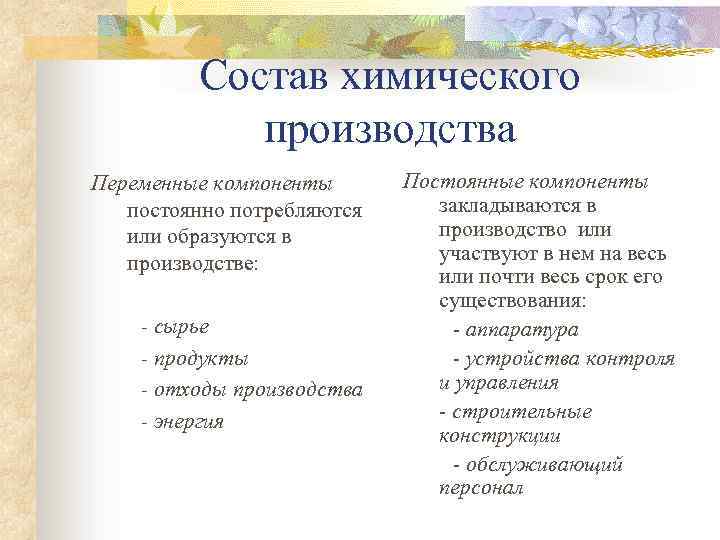 Состав химического производства

Переменные компоненты постоянно потребляются или образуются в производстве:

- сырье
- продукты
- отходы производства
- энергия

Постоянные компоненты закладываются в производство или участвуют в нем на весь или почти весь срок его существования:

- аппаратура
- устройства контроля и управления
- строительные конструкции
- обслуживающий персонал